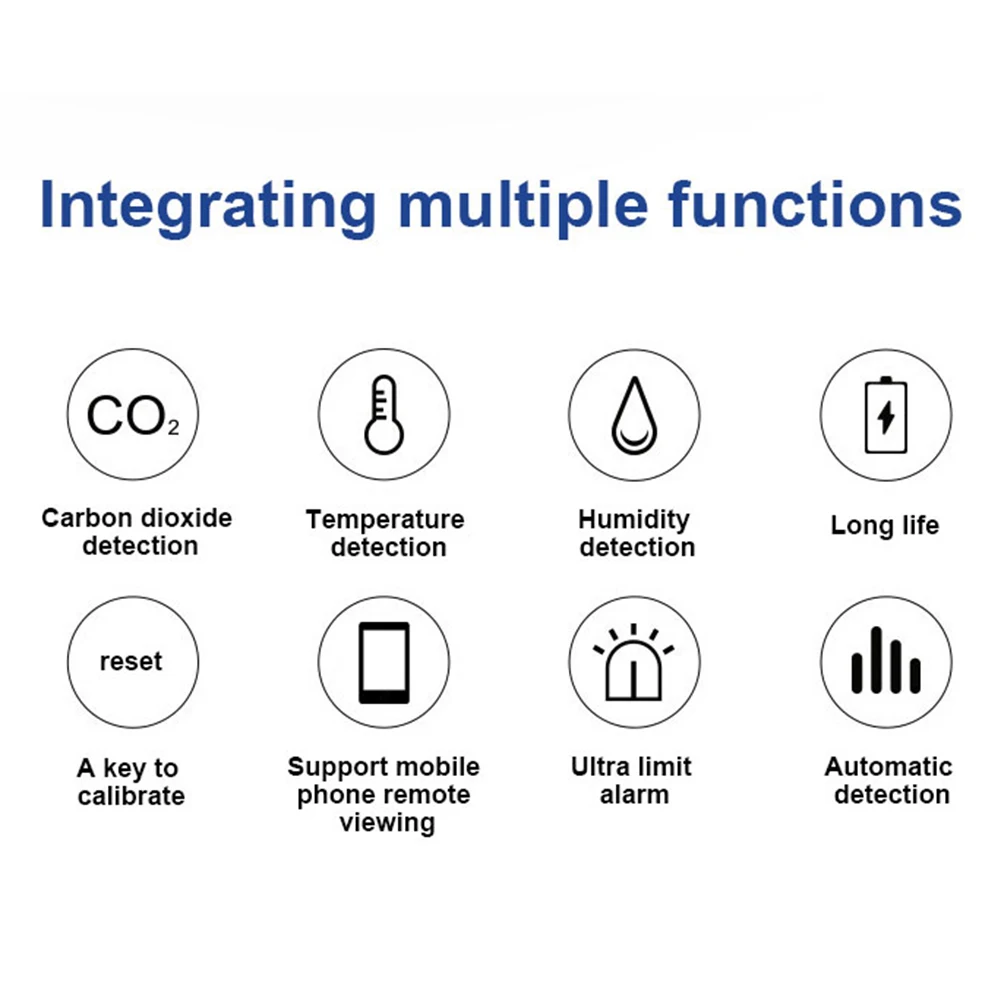 Integrating multiple functions

$CO_2$

Carbon dioxide detection

Temperature detection

Humidity detection

Long life

reset

A key to calibrate

Support mobile phone remote viewing

Ultra limit alarm

Automatic detection